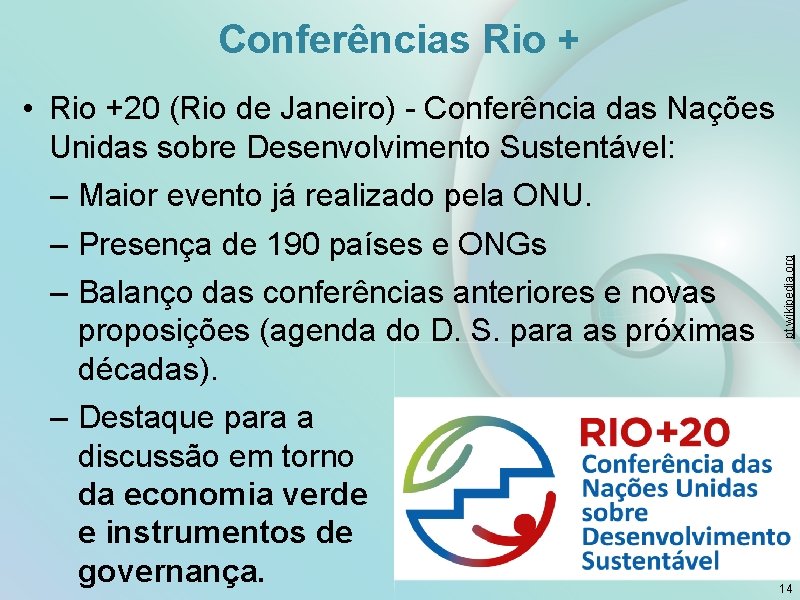 Conferências Rio +

• Rio +20 (Rio de Janeiro) - Conferência das Nações Unidas sobre Desenvolvimento Sustentável:
– Maior evento já realizado pela ONU.
– Presença de 190 países e ONGs
– Balanço das conferências anteriores e novas proposições (agenda do D. S. para as próximas décadas).
– Destaque para a discussão em torno da economia verde e instrumentos de governança.

pt.wikipedia.org

RIO+20
Conferência das Nações Unidas sobre Desenvolvimento Sustentável

14